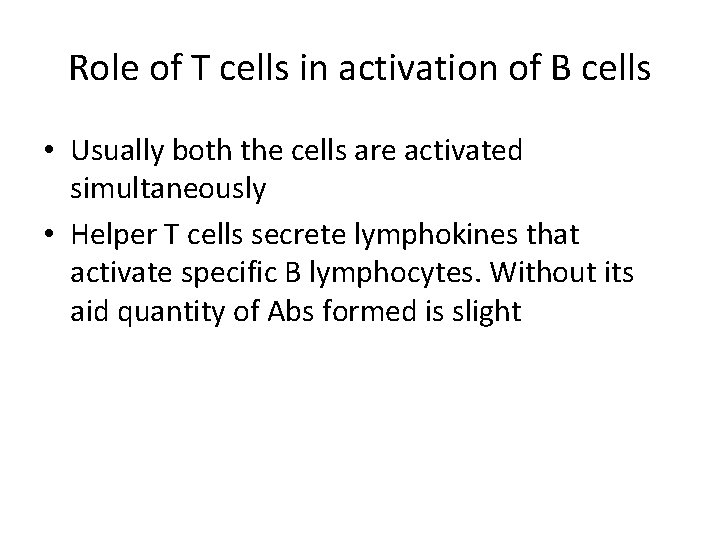 Role of T cells in activation of B cells

• Usually both the cells are activated simultaneously

• Helper T cells secrete lymphokines that activate specific B lymphocytes. Without its aid quantity of Abs formed is slight